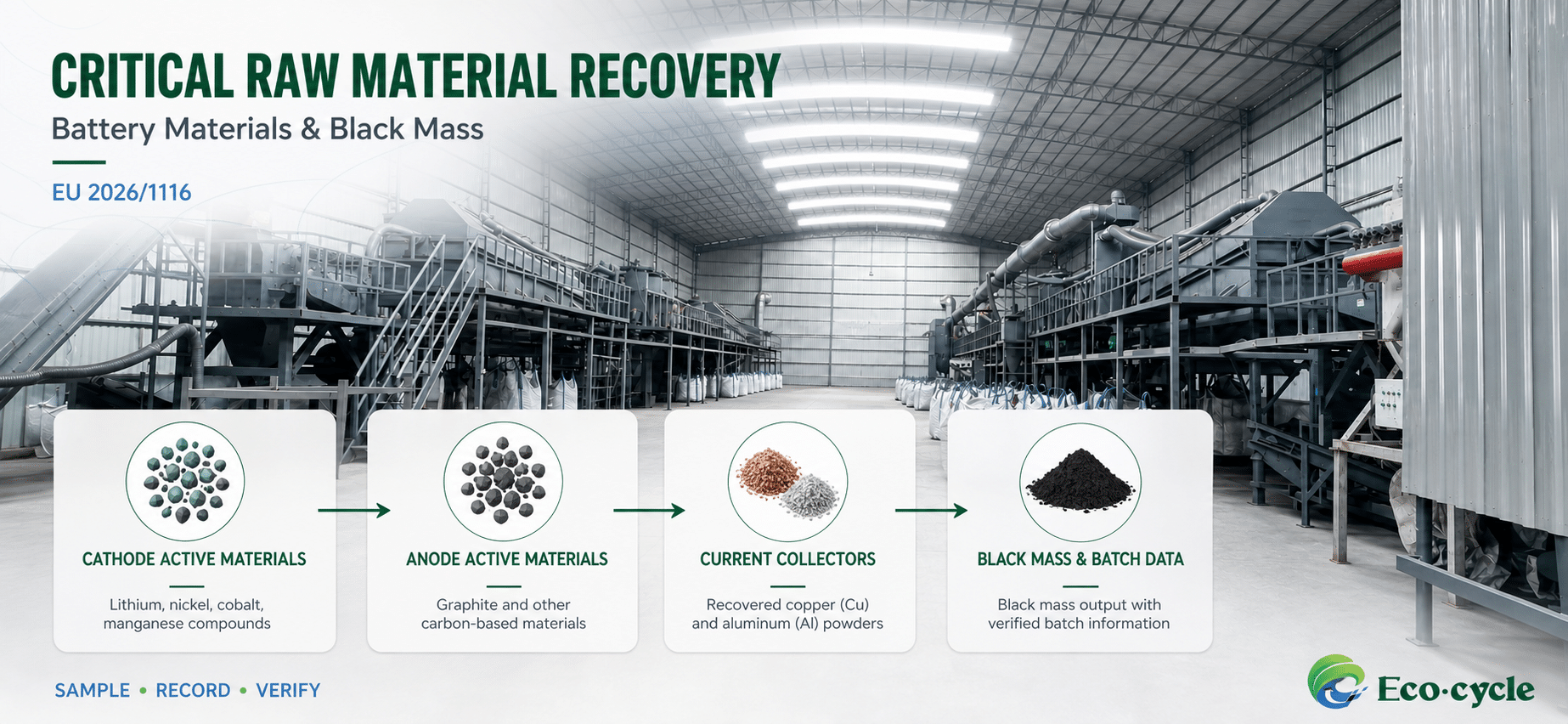 CRITICAL RAW MATERIAL RECOVERY

Battery Materials & Black Mass

EU 2026/1116

CATHODE ACTIVE MATERIALS

Lithium, nickel, cobalt, manganese compounds

ANODE ACTIVE MATERIALS

Graphite and other carbon-based materials

CURRENT COLLECTORS

Recovered copper (Cu) and aluminum (Al) powders

BLACK MASS & BATCH DATA

Black mass output with verified batch information

SAMPLE • RECORD • VERIFY

Eco·cycle